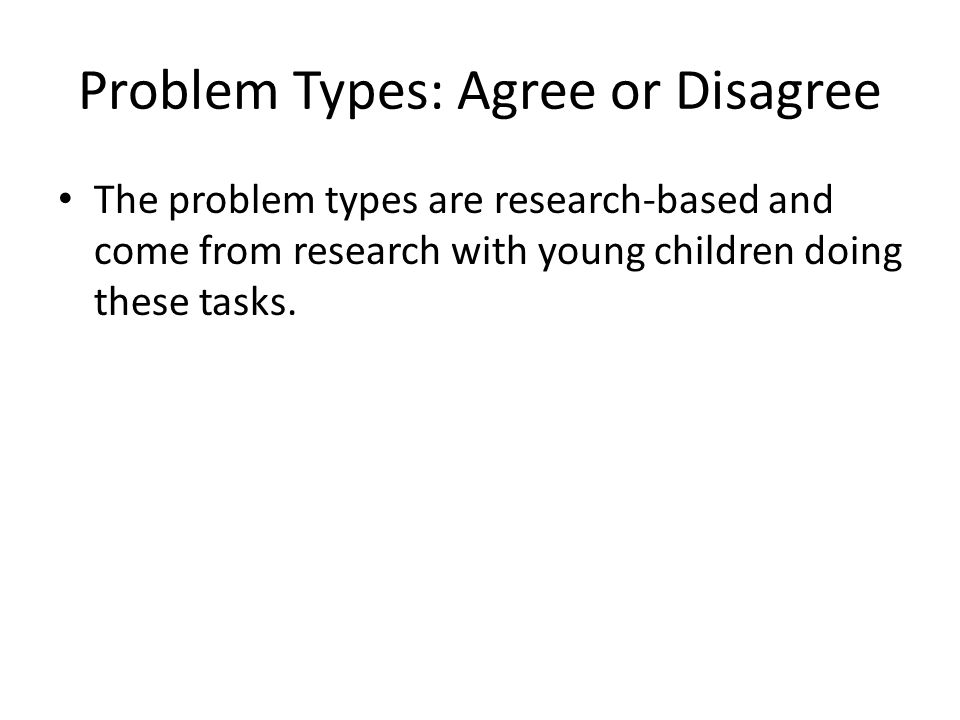 Problem Types: Agree or Disagree

• The problem types are research-based and come from research with young children doing these tasks.